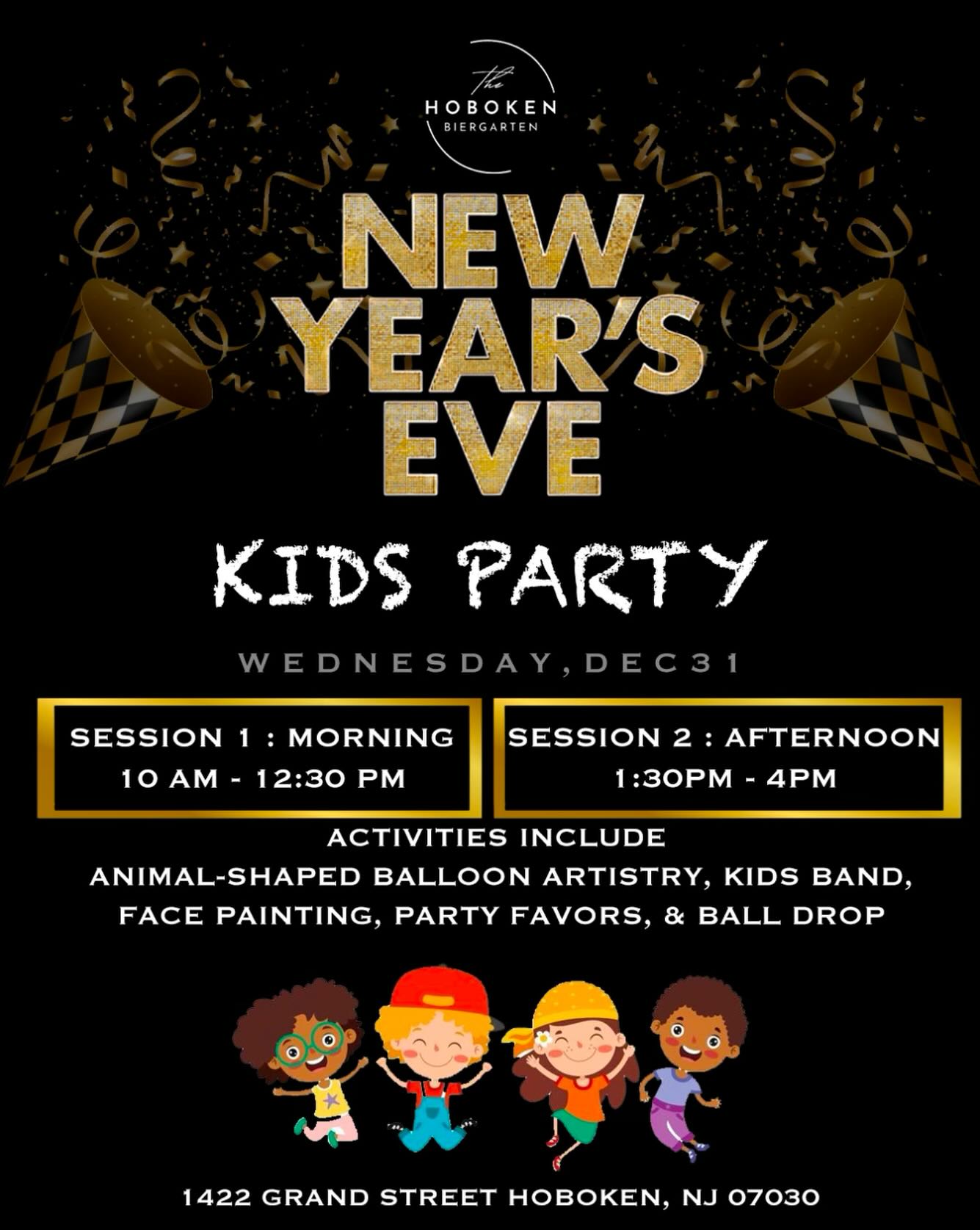 The
HOBOKEN
BIERGARTEN

NEW YEAR'S EVE

KIDS PARTY

WEDNESDAY, DEC 31

SESSION 1 : MORNING
10 AM - 12:30 PM

SESSION 2 : AFTERNOON
1:30PM - 4PM

ACTIVITIES INCLUDE
ANIMAL-SHAPED BALLOON ARTISTRY, KIDS BAND, FACE PAINTING, PARTY FAVORS, & BALL DROP

1422 GRAND STREET HOBOKEN, NJ 07030